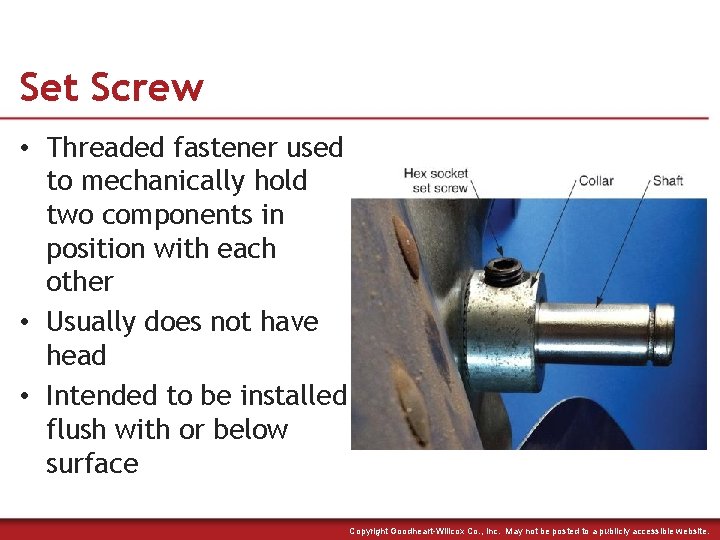 Set Screw

• Threaded fastener used to mechanically hold two components in position with each other
• Usually does not have head
• Intended to be installed flush with or below surface

Hex socket set screw
Collar
Shaft

Copyright Goodheart-Willcox Co., Inc. May not be posted to a publicly accessible website.